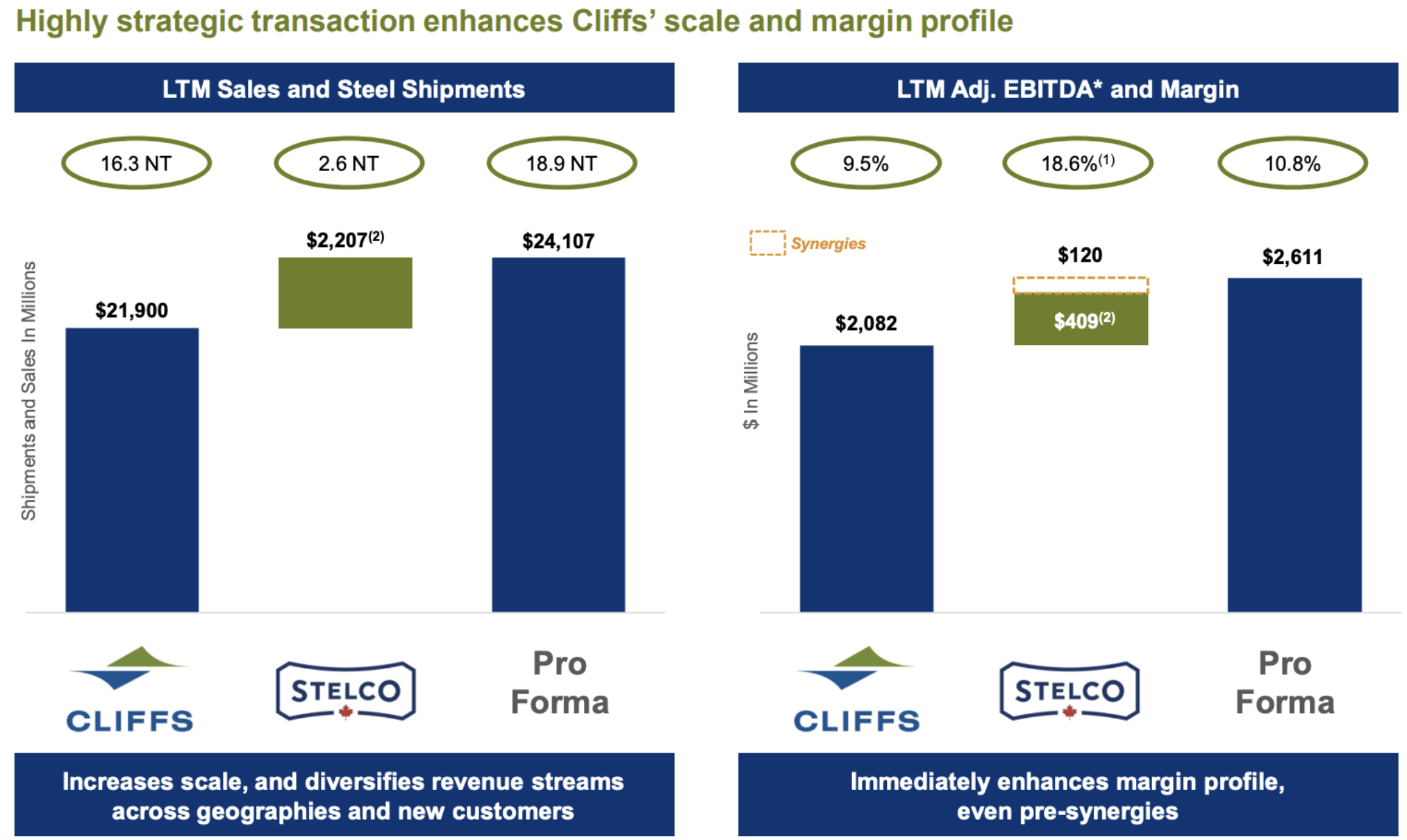 Highly strategic transaction enhances Cliffs' scale and margin profile

LTM Sales and Steel Shipments

16.3 NT

2.6 NT

18.9 NT

Shipments and Sales In Millions

$21,900

$2,207$^{(2)}$

$24,107

CLIFFS

STELCO

Pro Forma

Increases scale, and diversifies revenue streams across geographies and new customers

LTM Adj. EBITDA* and Margin

9.5%

18.6%$^{(1)}$

10.8%

Synergies

$ In Millions

$2,082

$120

$409$^{(2)}$

$2,611

CLIFFS

STELCO

Pro Forma

Immediately enhances margin profile, even pre-synergies